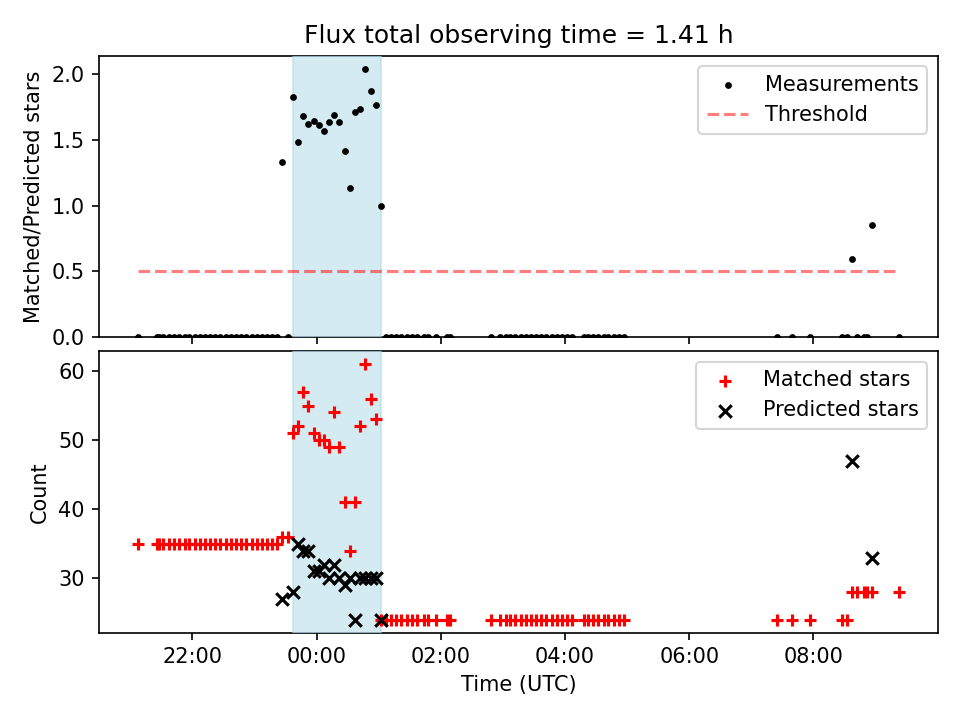 Flux total observing time = 1.41 h

Matched/Predicted stars

2.0
1.5
1.0
0.5
0.0

Measurements
Threshold

Count

60
50
40
30

Matched stars
Predicted stars

22:00
00:00
02:00
04:00
06:00
08:00

Time (UTC)